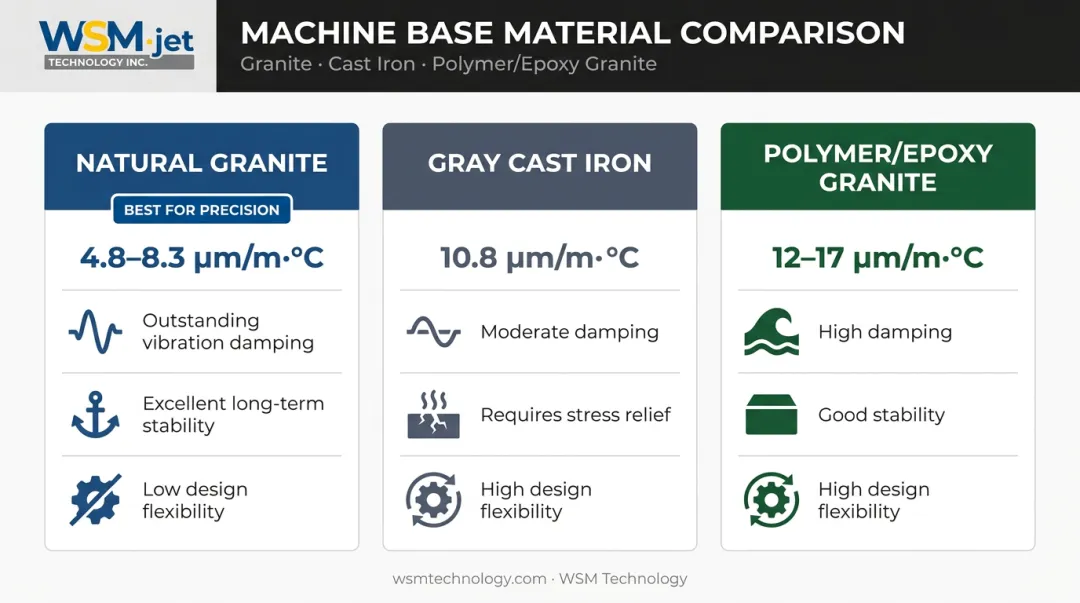 WSM·jet
TECHNOLOGY INC.

MACHINE BASE MATERIAL COMPARISON
Granite · Cast Iron · Polymer/Epoxy Granite

NATURAL GRANITE
BEST FOR PRECISION
4.8–8.3 μm/m·°C
Outstanding vibration damping
Excellent long-term stability
Low design flexibility

GRAY CAST IRON
10.8 μm/m·°C
Moderate damping
Requires stress relief
High design flexibility

POLYMER/EPOXY GRANITE
12–17 μm/m·°C
High damping
Good stability
High design flexibility

wsmtechnology.com · WSM Technology